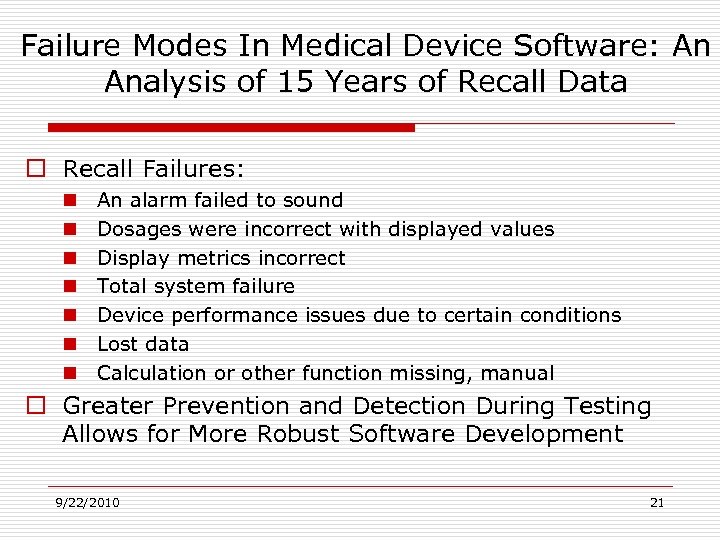 Failure Modes In Medical Device Software: An Analysis of 15 Years of Recall Data

Recall Failures:
An alarm failed to sound
Dosages were incorrect with displayed values
Display metrics incorrect
Total system failure
Device performance issues due to certain conditions
Lost data
Calculation or other function missing, manual

Greater Prevention and Detection During Testing Allows for More Robust Software Development

9/22/2010

21